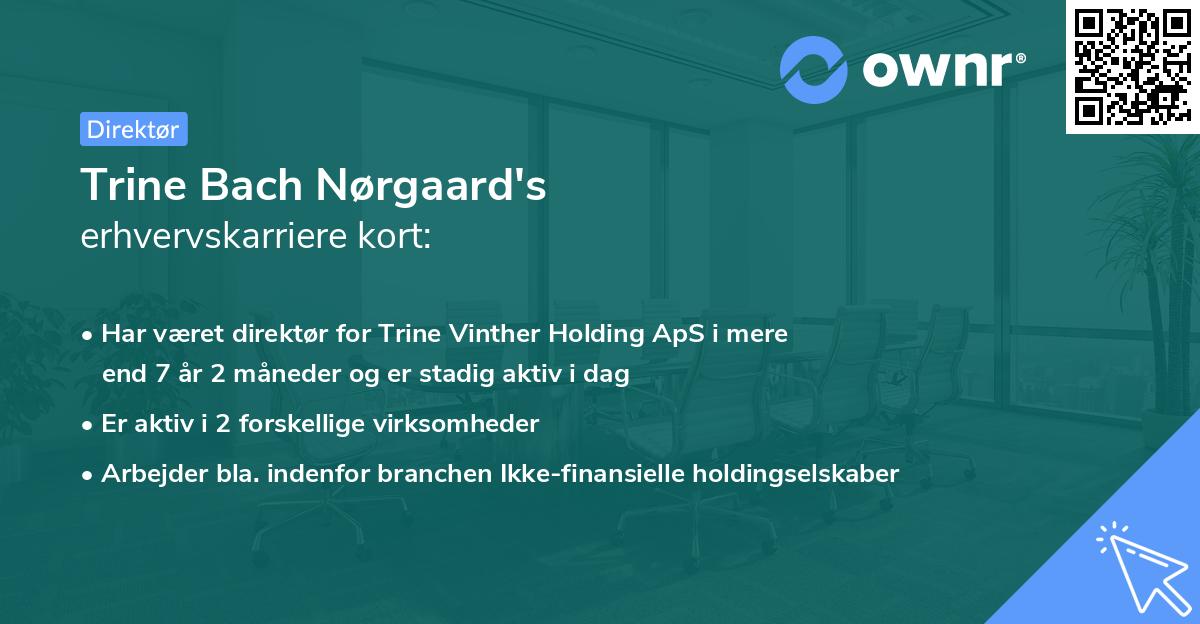 ownr®

Direktør

Trine Bach Nørgaard's
erhvervskarriere kort:

• Har været direktør for Trine Vinther Holding ApS i mere end 7 år 2 måneder og er stadig aktiv i dag
• Er aktiv i 2 forskellige virksomheder
• Arbejder bla. indenfor branchen Ikke-finansielle holdingselskaber